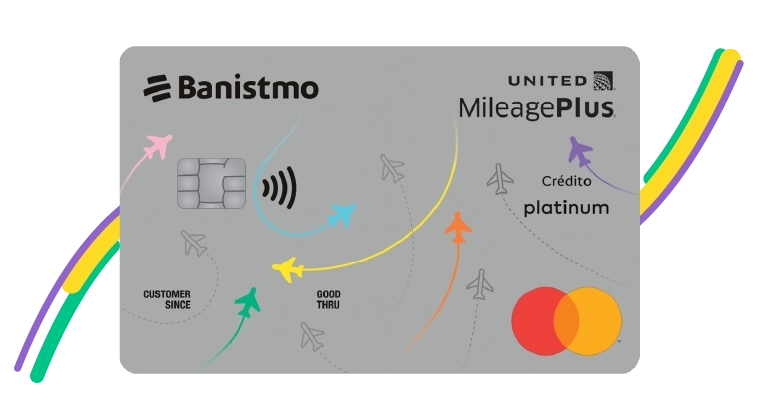 Banistmo

UNITED
MileagePlus

Crédito
platinum

CUSTOMER SINCE

GOOD THRU